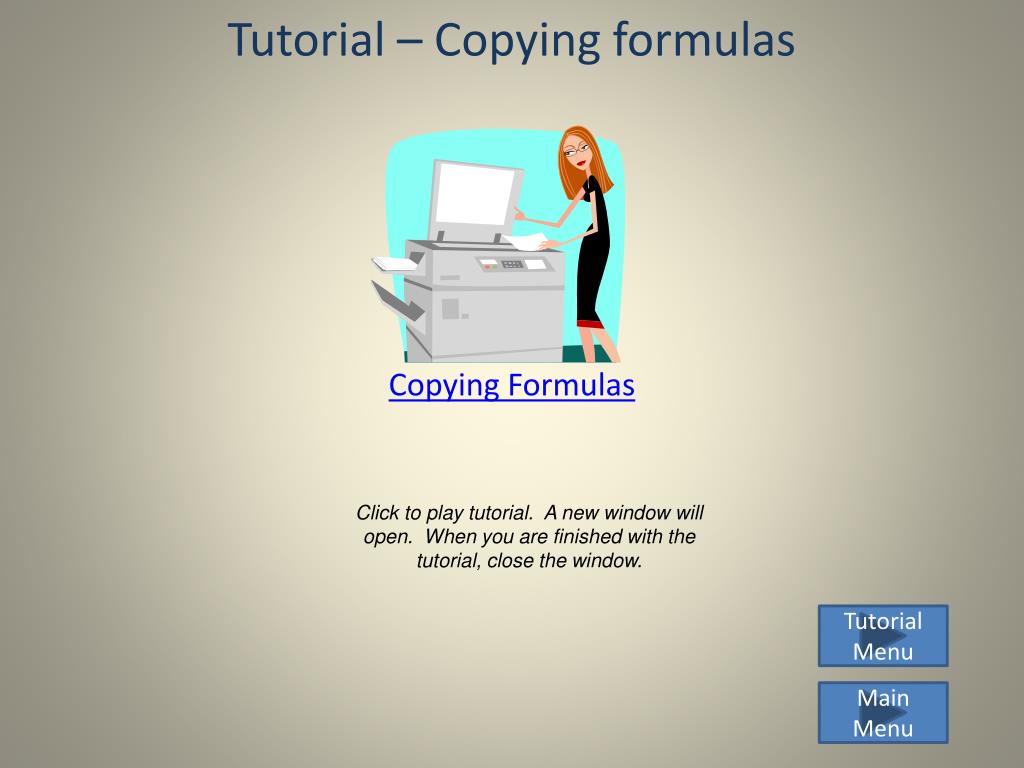 Tutorial – Copying formulas

Copying Formulas

Click to play tutorial. A new window will open. When you are finished with the tutorial, close the window.

Tutorial Menu

Main Menu